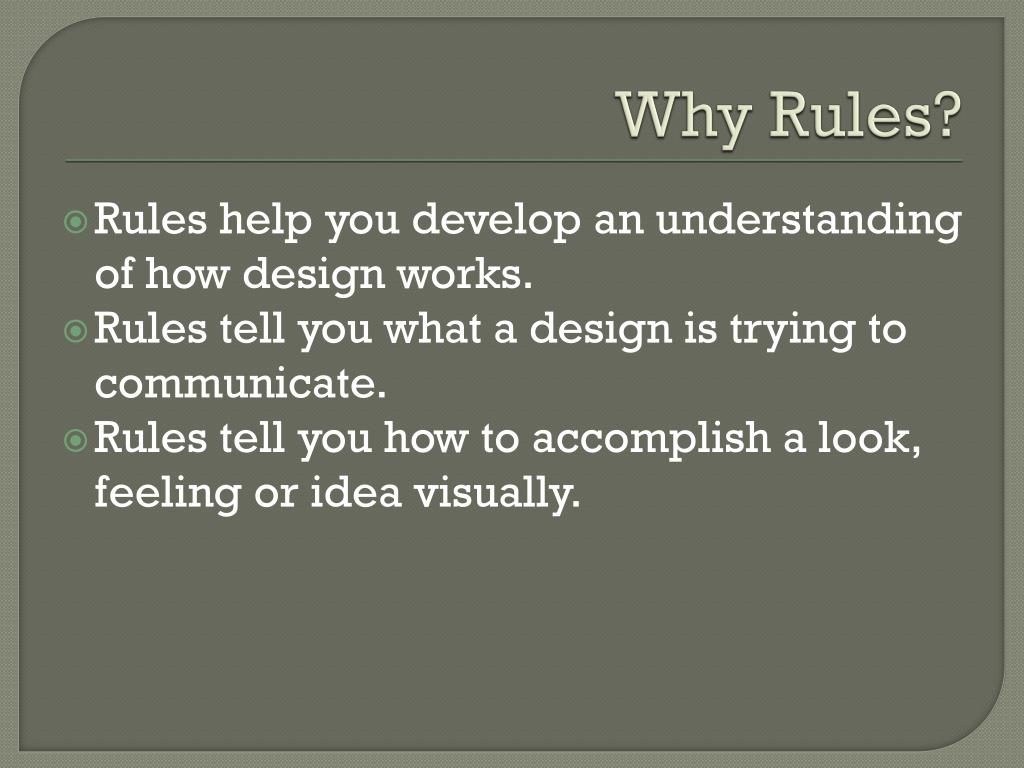 Why Rules?

Rules help you develop an understanding of how design works.
Rules tell you what a design is trying to communicate.
Rules tell you how to accomplish a look, feeling or idea visually.